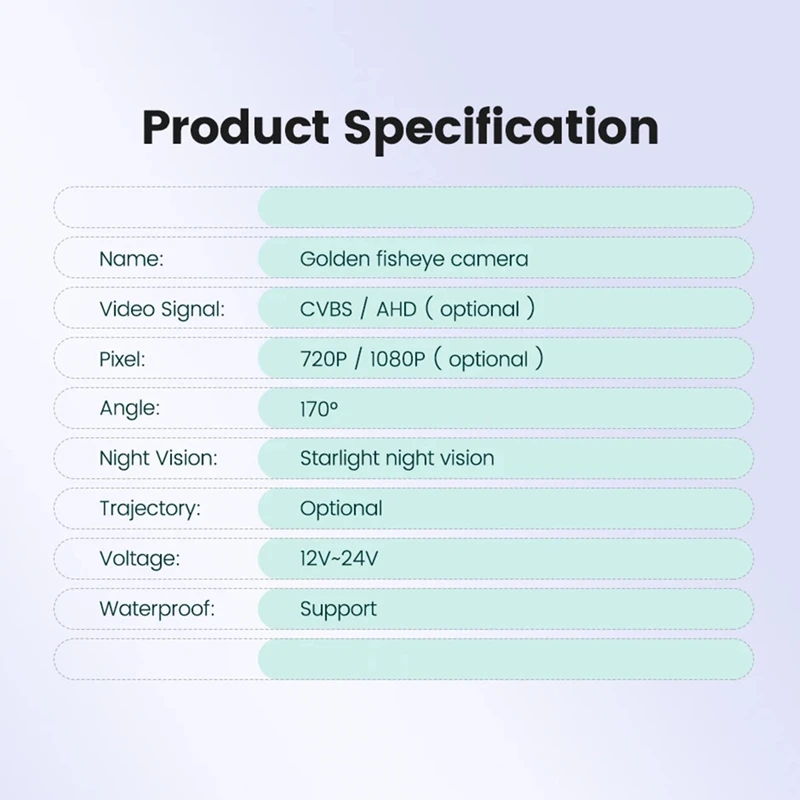 Product Specification

| | |
|---|---|
| Name: | Golden fisheye camera |
| Video Signal: | CVBS / AHD ( optional ) |
| Pixel: | 720P / 1080P ( optional ) |
| Angle: | 170° |
| Night Vision: | Starlight night vision |
| Trajectory: | Optional |
| Voltage: | 12V~24V |
| Waterproof: | Support |